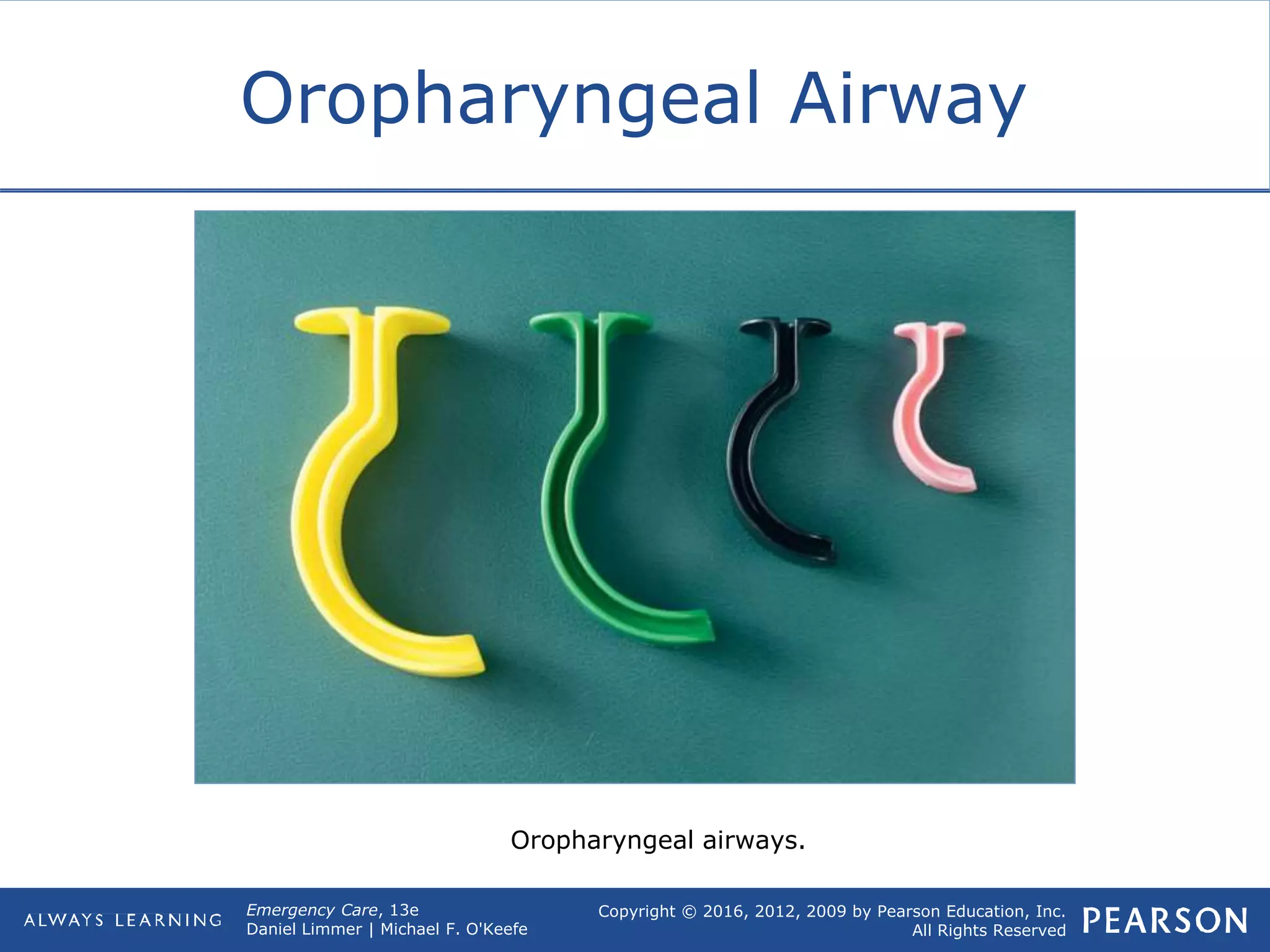 Oropharyngeal Airway

Oropharyngeal airways.

ALWAYS LEARNING

Emergency Care, 13e
Daniel Limmer | Michael F. O'Keefe

Copyright © 2016, 2012, 2009 by Pearson Education, Inc.
All Rights Reserved

PEARSON